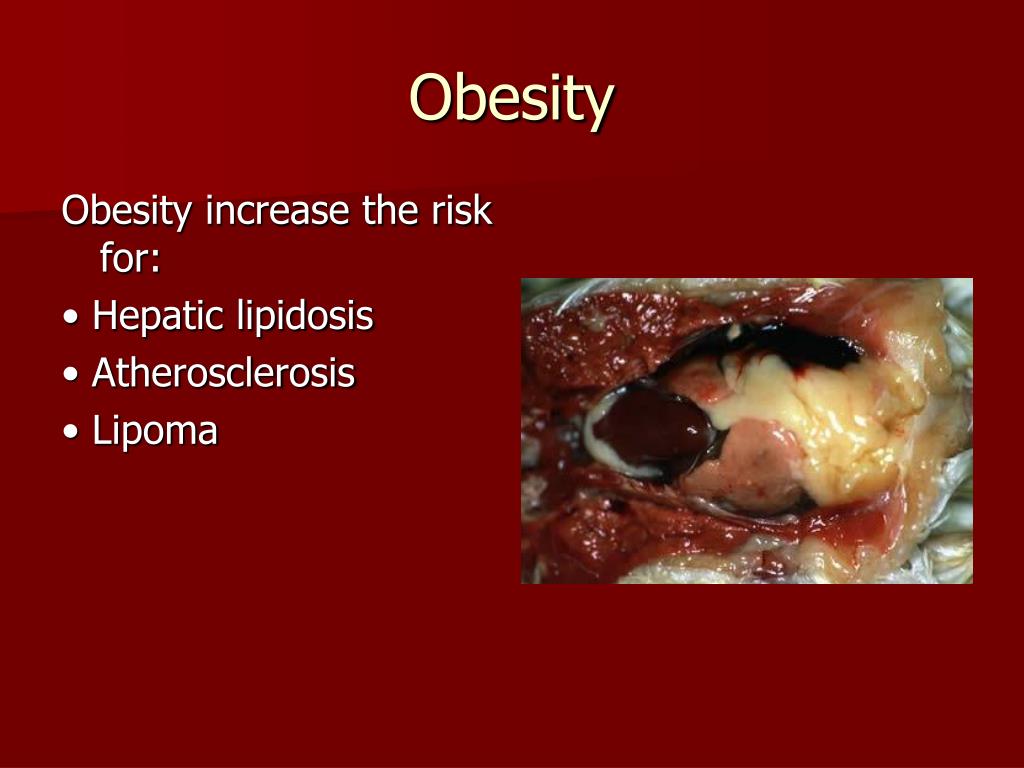 Obesity

Obesity increase the risk for:

• Hepatic lipidosis
• Atherosclerosis
• Lipoma